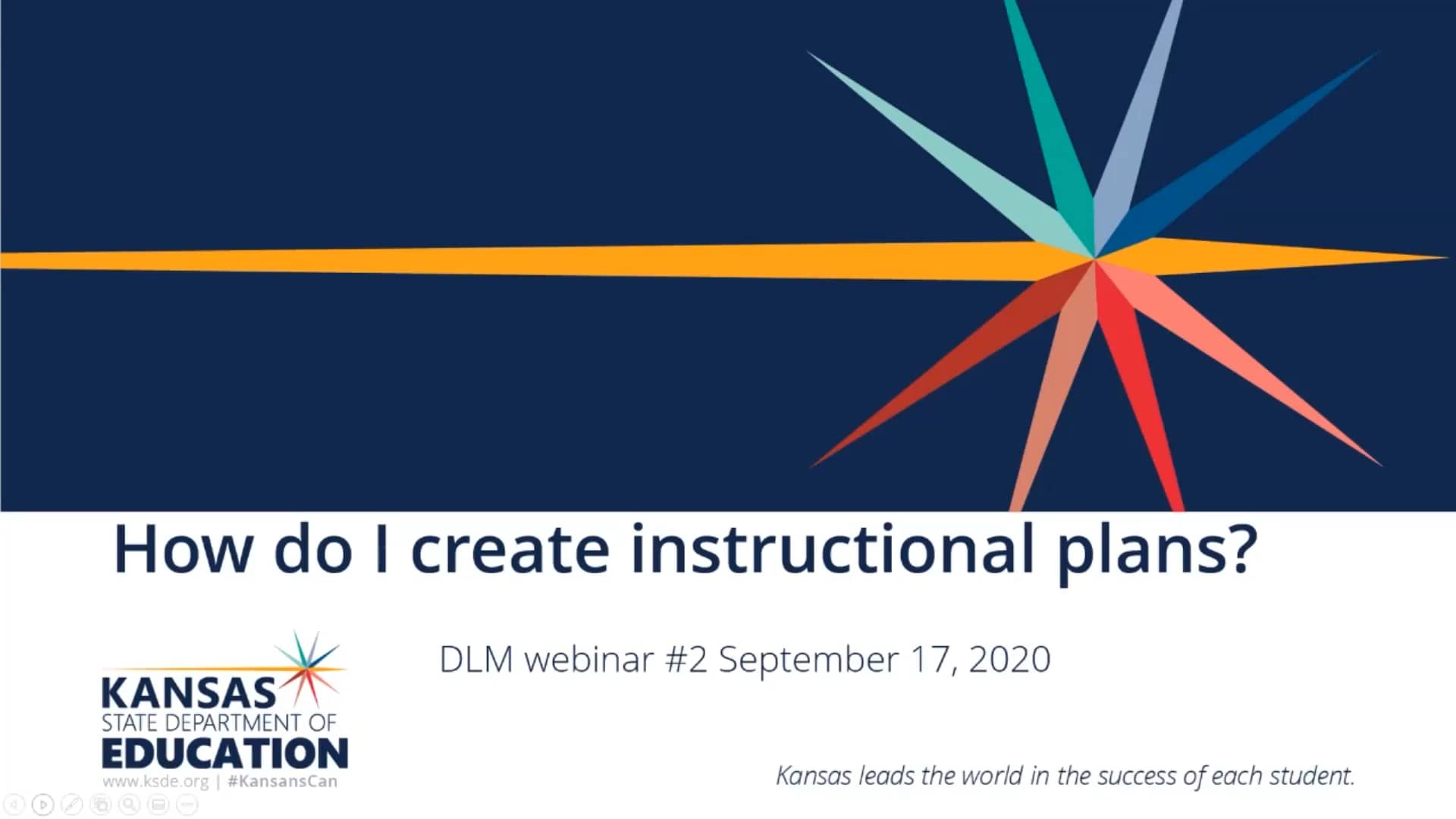 How do I create instructional plans?

DLM webinar #2 September 17, 2020

KANSAS
STATE DEPARTMENT OF
EDUCATION
www.ksde.org | #KansansCan

Kansas leads the world in the success of each student.